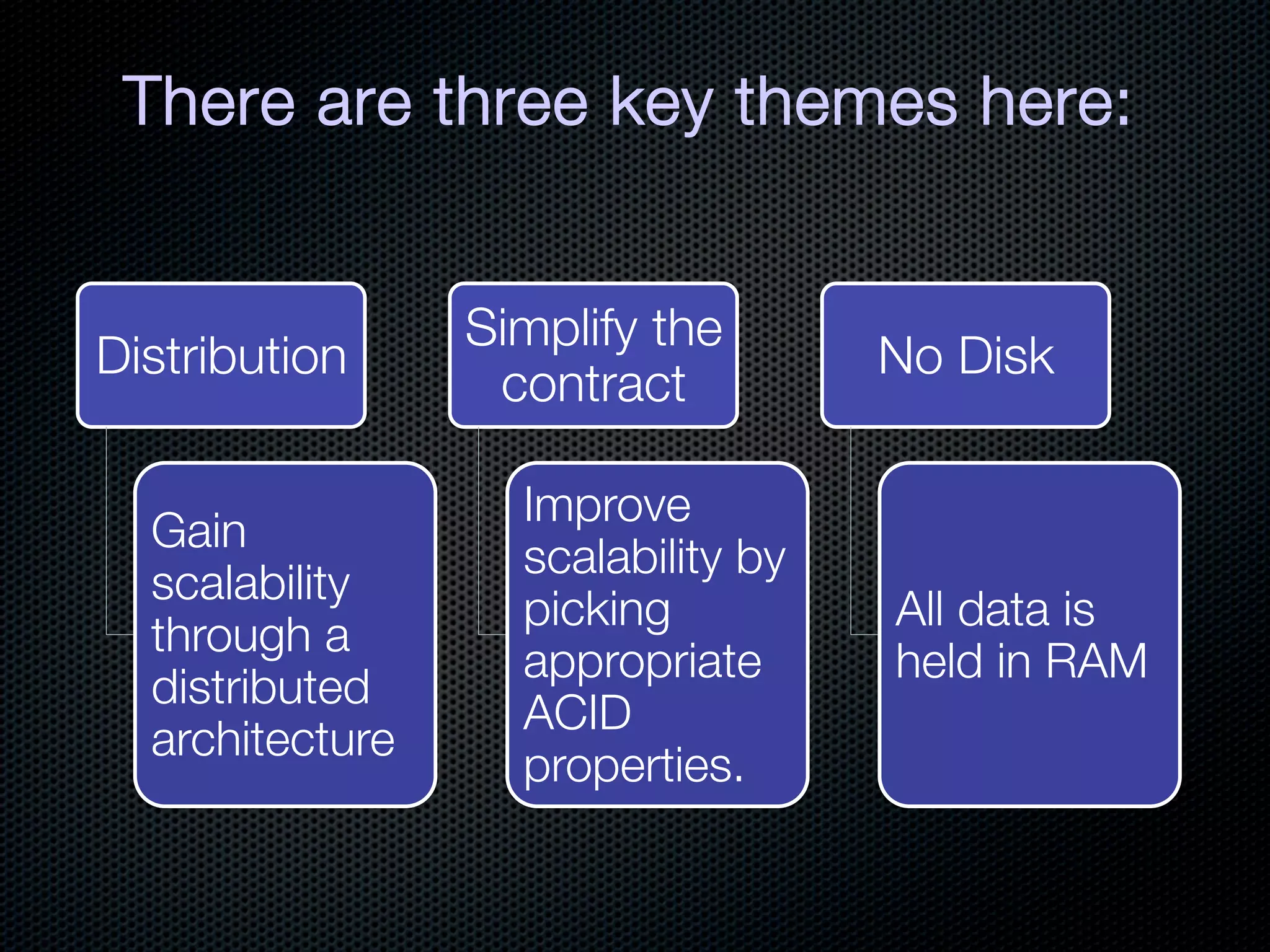 There are three key themes here:

Distribution

Gain scalability through a distributed architecture

Simplify the contract

Improve scalability by picking appropriate ACID properties.

No Disk

All data is held in RAM